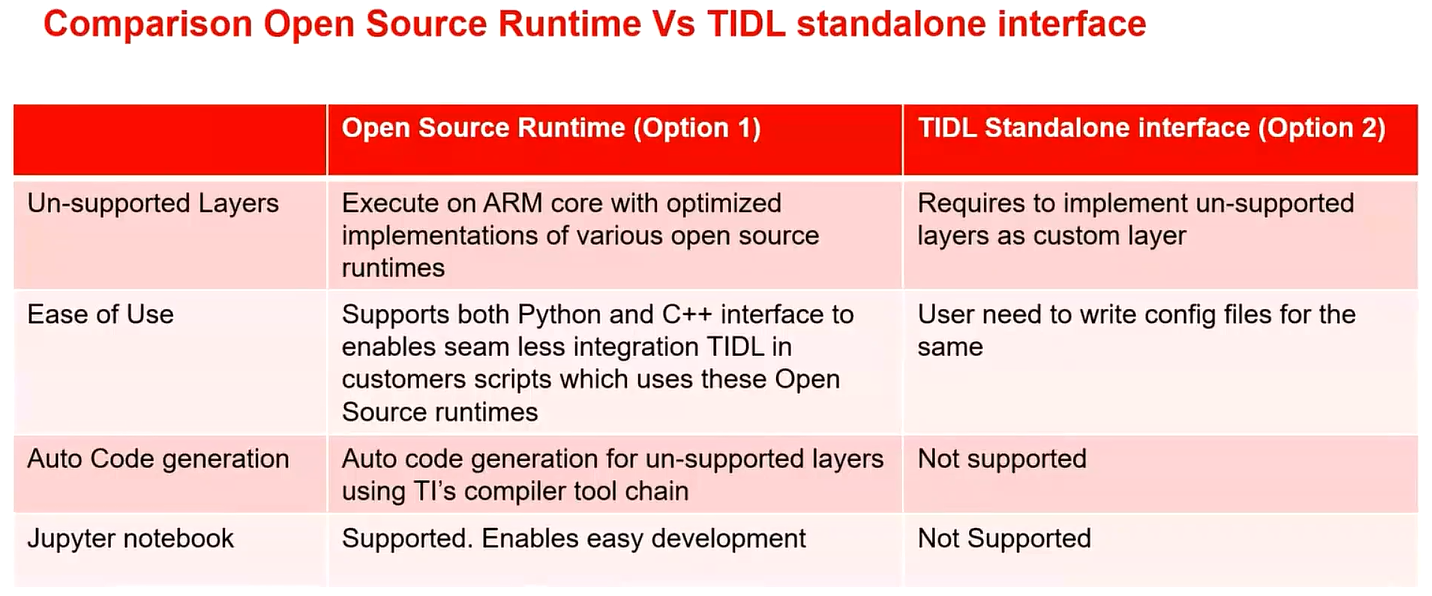 Comparison Open Source Runtime Vs TIDL standalone interface

|  | Open Source Runtime (Option 1) | TIDL Standalone interface (Option 2) |
|---|---|---|
| Un-supported Layers | Execute on ARM core with optimized implementations of various open source runtimes | Requires to implement un-supported layers as custom layer |
| Ease of Use | Supports both Python and C++ interface to enables seam less integration TIDL in customers scripts which uses these Open Source runtimes | User need to write config files for the same |
| Auto Code generation | Auto code generation for un-supported layers using TI's compiler tool chain | Not supported |
| Jupyter notebook | Supported. Enables easy development | Not Supported |